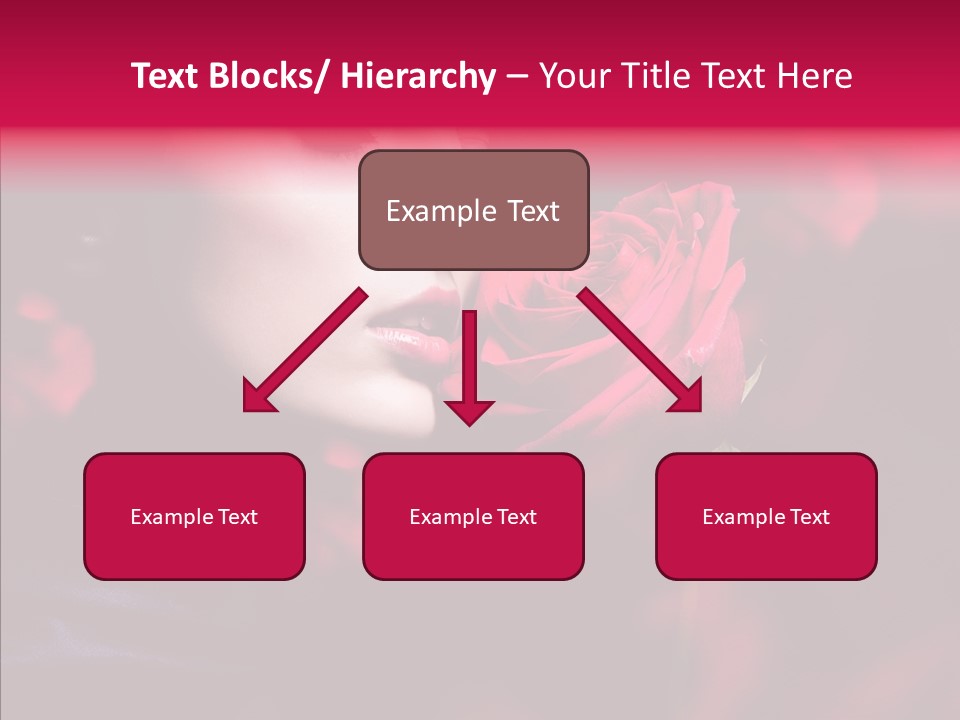 Text Blocks/ Hierarchy – Your Title Text Here

Example Text

Example Text

Example Text

Example Text